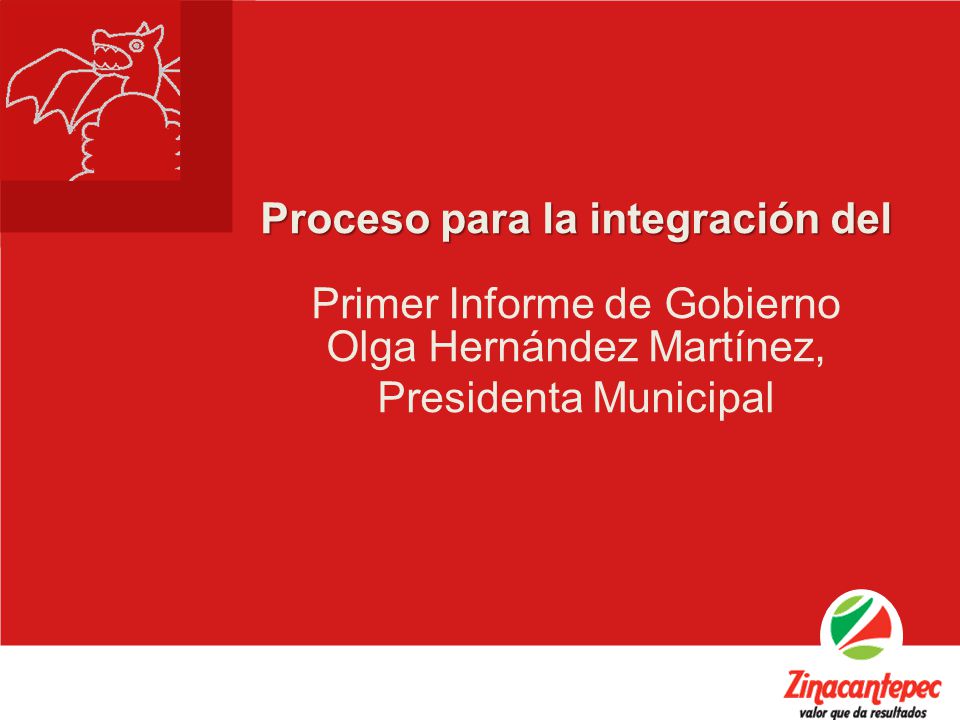 Proceso para la integración del

Primer Informe de Gobierno
Olga Hernández Martínez,
Presidenta Municipal

Zinacantepec
valor que da resultados